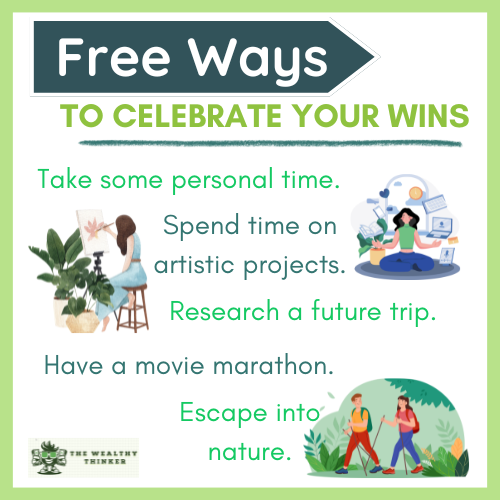 Free Ways
TO CELEBRATE YOUR WINS

Take some personal time.

Spend time on artistic projects.

Research a future trip.

Have a movie marathon.

Escape into nature.

THE WEALTHY THINKER